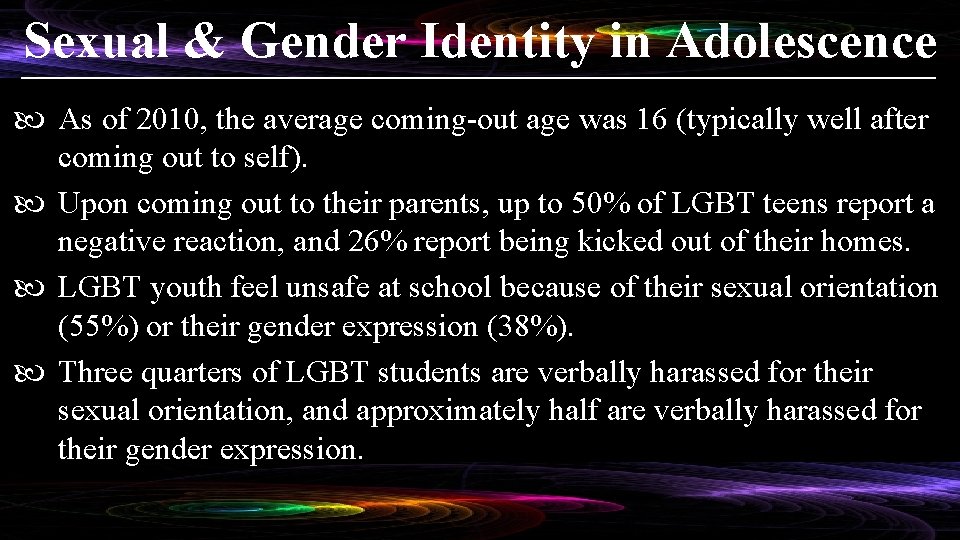 Sexual & Gender Identity in Adolescence

As of 2010, the average coming-out age was 16 (typically well after coming out to self).

Upon coming out to their parents, up to 50% of LGBT teens report a negative reaction, and 26% report being kicked out of their homes.

LGBT youth feel unsafe at school because of their sexual orientation (55%) or their gender expression (38%).

Three quarters of LGBT students are verbally harassed for their sexual orientation, and approximately half are verbally harassed for their gender expression.